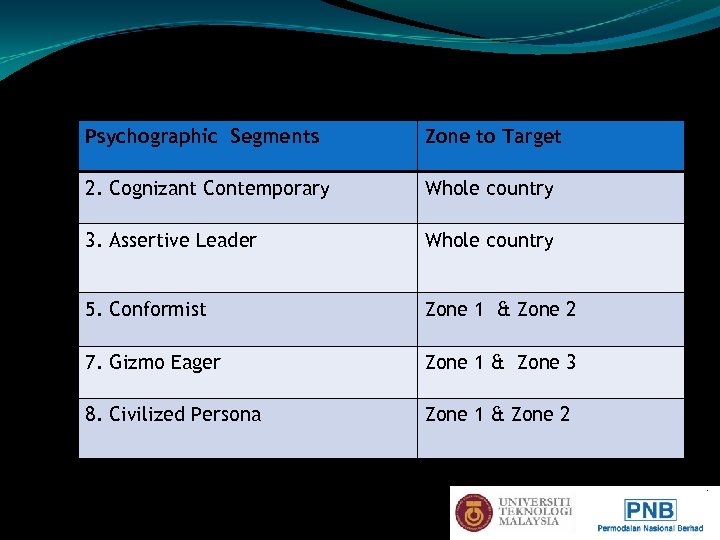 | Psychographic Segments | Zone to Target |
|---|---|
| 2. Cognizant Contemporary | Whole country |
| 3. Assertive Leader | Whole country |
| 5. Conformist | Zone 1 & Zone 2 |
| 7. Gizmo Eager | Zone 1 & Zone 3 |
| 8. Civilized Persona | Zone 1 & Zone 2 |

UNIVERSITI TEKNOLOGI MALAYSIA

PNB
Permodalan Nasional Berhad